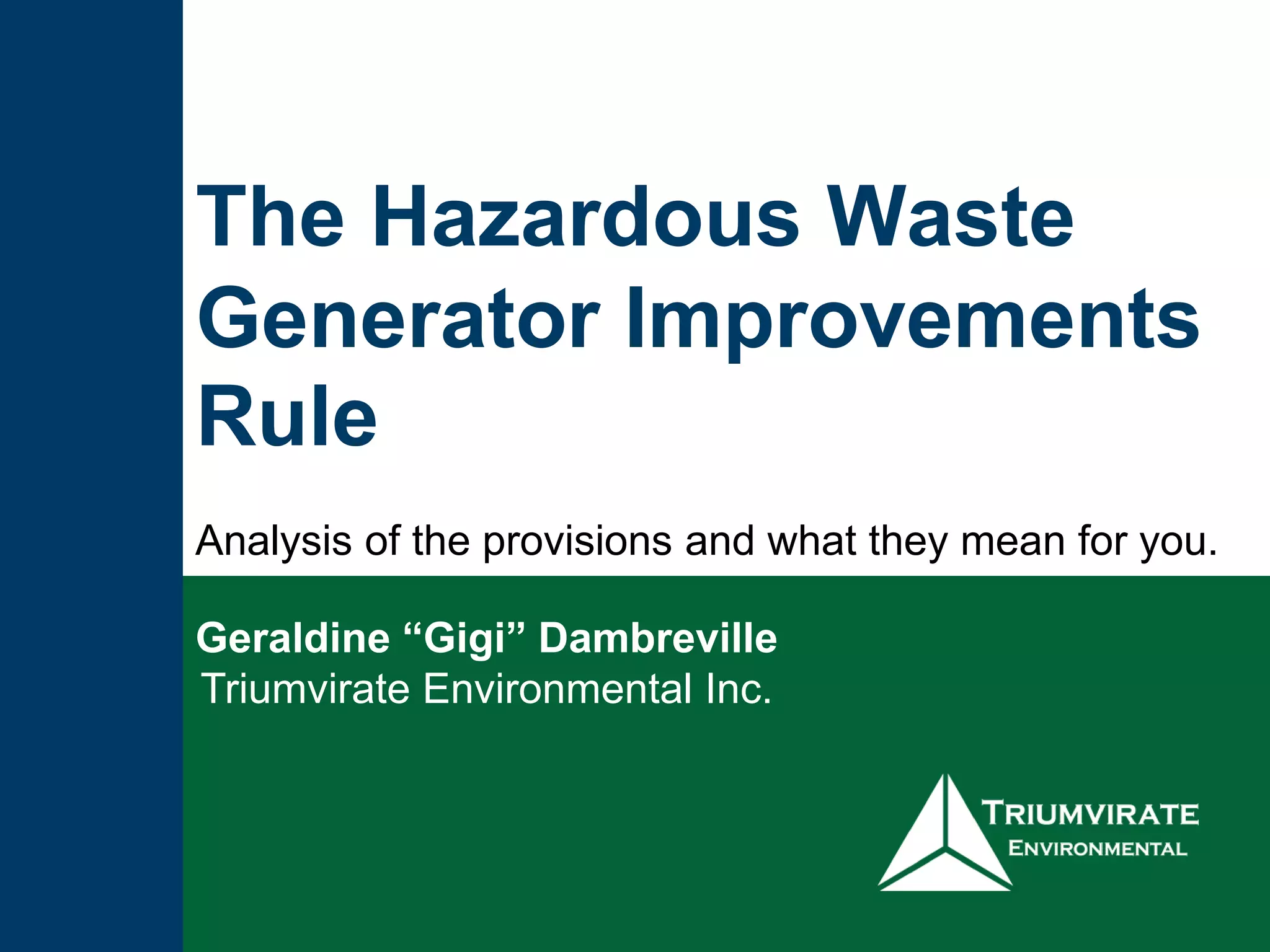 The Hazardous Waste Generator Improvements Rule

Analysis of the provisions and what they mean for you.

Geraldine “Gigi” Dambreville
Triumvirate Environmental Inc.

TRIUMVIRATE
ENVIRONMENTAL